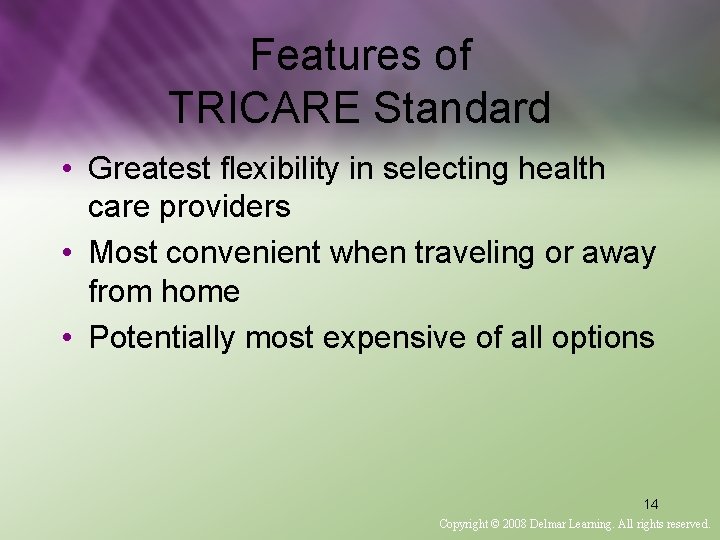 Features of TRICARE Standard

• Greatest flexibility in selecting health care providers
• Most convenient when traveling or away from home
• Potentially most expensive of all options

14

Copyright © 2008 Delmar Learning. All rights reserved.